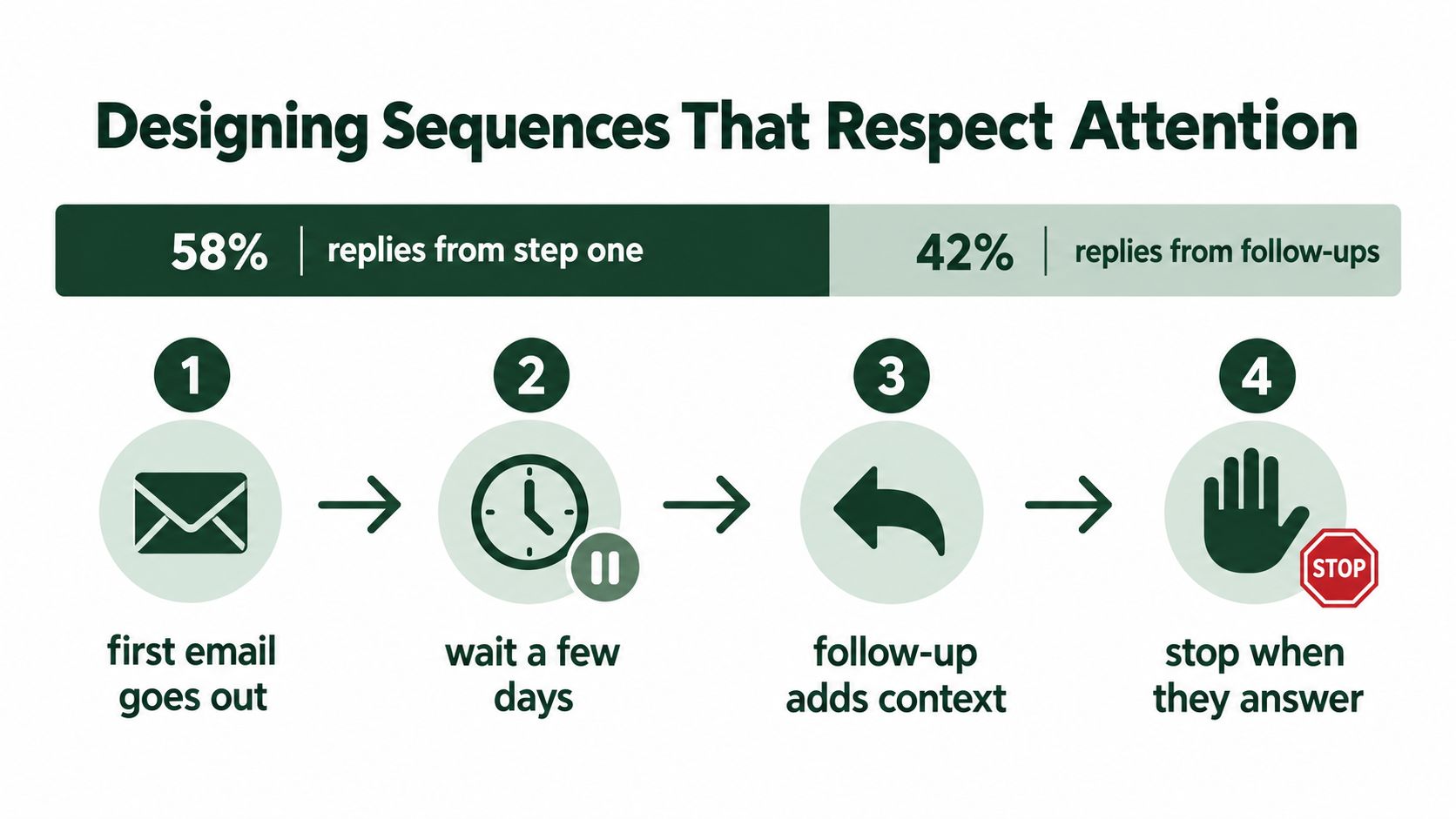 Designing Sequences That Respect Attention

58% | replies from step one

42% | replies from follow-ups

1

first email goes out

2

wait a few days

3

follow-up adds context

4

STOP

stop when they answer